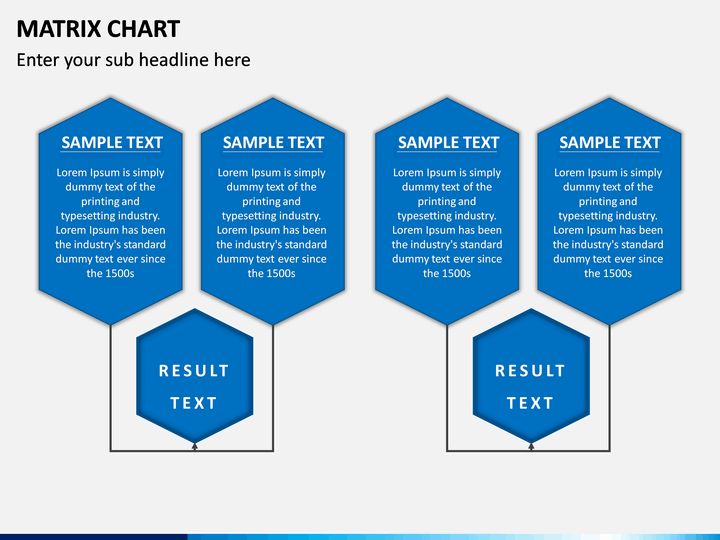 MATRIX CHART

Enter your sub headline here

SAMPLE TEXT

Lorem Ipsum is simply dummy text of the printing and typesetting industry. Lorem Ipsum has been the industry's standard dummy text ever since the 1500s

SAMPLE TEXT

Lorem Ipsum is simply dummy text of the printing and typesetting industry. Lorem Ipsum has been the industry's standard dummy text ever since the 1500s

RESULT TEXT

SAMPLE TEXT

Lorem Ipsum is simply dummy text of the printing and typesetting industry. Lorem Ipsum has been the industry's standard dummy text ever since the 1500s

SAMPLE TEXT

Lorem Ipsum is simply dummy text of the printing and typesetting industry. Lorem Ipsum has been the industry's standard dummy text ever since the 1500s

RESULT TEXT